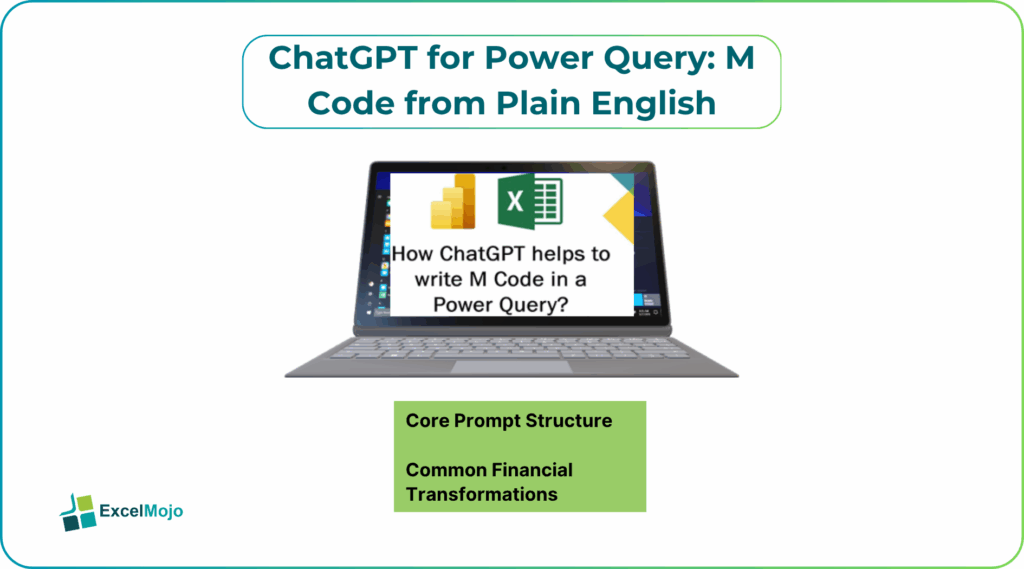 ChatGPT for Power Query: M Code from Plain English

X

How ChatGPT helps to write M Code in a Power Query?

Core Prompt Structure

Common Financial Transformations

ExcelMojo